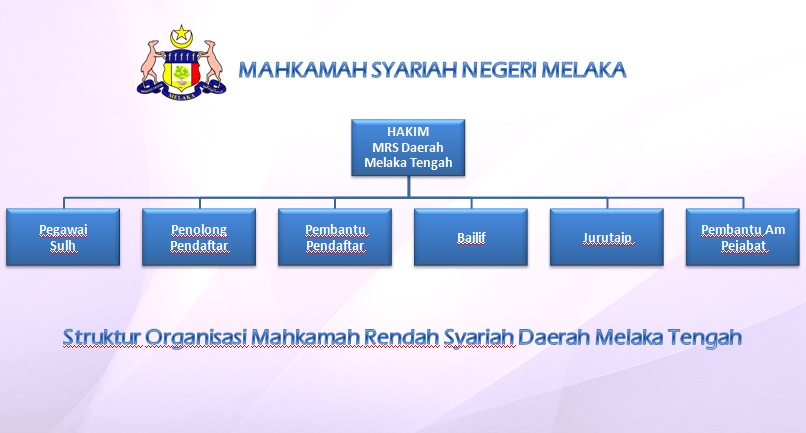 MELAKA

MAHKAMAH SYARIAH NEGERI MELAKA

HAKIM
MRS Daerah
Melaka Tengah

Pegawai Sulh

Penolong Pendaftar

Pembantu Pendaftar

Bailif

Jurutaip

Pembantu Am Pejabat

Struktur Organisasi Mahkamah Rendah Syariah Daerah Melaka Tengah